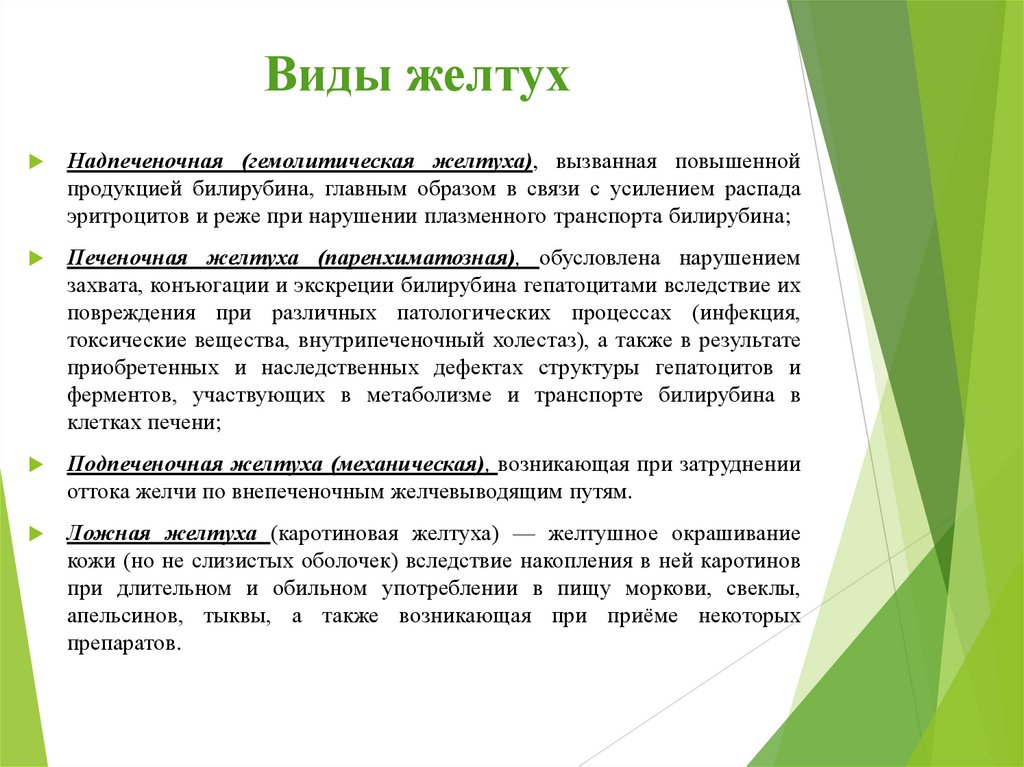 Виды желтух

Надпеченочная (гемолитическая желтуха), вызванная повышенной продукцией билирубина, главным образом в связи с усилением распада эритроцитов и реже при нарушении плазменного транспорта билирубина;

Печеночная желтуха (паренхиматозная), обусловлена нарушением захвата, конъюгации и экскреции билирубина гепатоцитами вследствие их повреждения при различных патологических процессах (инфекция, токсические вещества, внутрипеченочный холестаз), а также в результате приобретенных и наследственных дефектах структуры гепатоцитов и ферментов, участвующих в метаболизме и транспорте билирубина в клетках печени;

Подпеченочная желтуха (механическая), возникающая при затруднении оттока желчи по внепеченочным желчевыводящим путям.

Ложная желтуха (каротиновая желтуха) — желтушное окрашивание кожи (но не слизистых оболочек) вследствие накопления в ней каротинов при длительном и обильном употреблении в пищу моркови, свеклы, апельсинов, тыквы, а также возникающая при приёме некоторых препаратов.